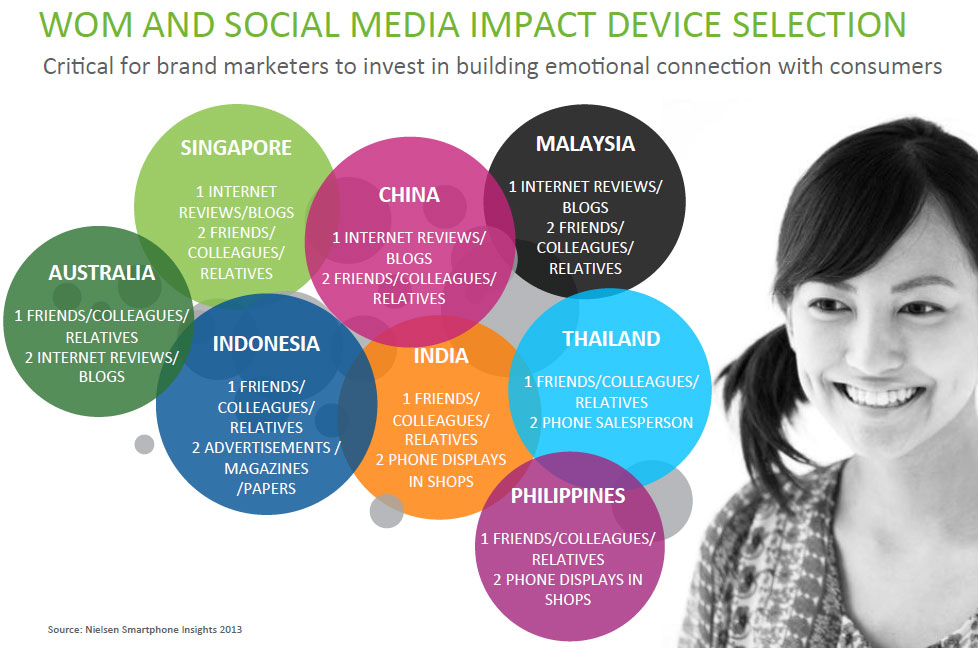 WOM AND SOCIAL MEDIA IMPACT DEVICE SELECTION

Critical for brand marketers to invest in building emotional connection with consumers

SINGAPORE
1 INTERNET REVIEWS/BLOGS
2 FRIENDS/ COLLEAGUES/ RELATIVES

CHINA
1 INTERNET REVIEWS/ BLOGS
2 FRIENDS/COLLEAGUES/ RELATIVES

MALAYSIA
1 INTERNET REVIEWS/ BLOGS
2 FRIENDS/ COLLEAGUES/ RELATIVES

AUSTRALIA
1 FRIENDS/COLLEAGUES/ RELATIVES
2 INTERNET REVIEWS/ BLOGS

INDONESIA
1 FRIENDS/ COLLEAGUES/ RELATIVES
2 ADVERTISEMENTS / MAGAZINES /PAPERS

INDIA
1 FRIENDS/ COLLEAGUES/ RELATIVES
2 PHONE DISPLAYS IN SHOPS

THAILAND
1 FRIENDS/COLLEAGUES/ RELATIVES
2 PHONE SALESPERSON

PHILIPPINES
1 FRIENDS/COLLEAGUES/ RELATIVES
2 PHONE DISPLAYS IN SHOPS

Source: Nielsen Smartphone Insights 2013